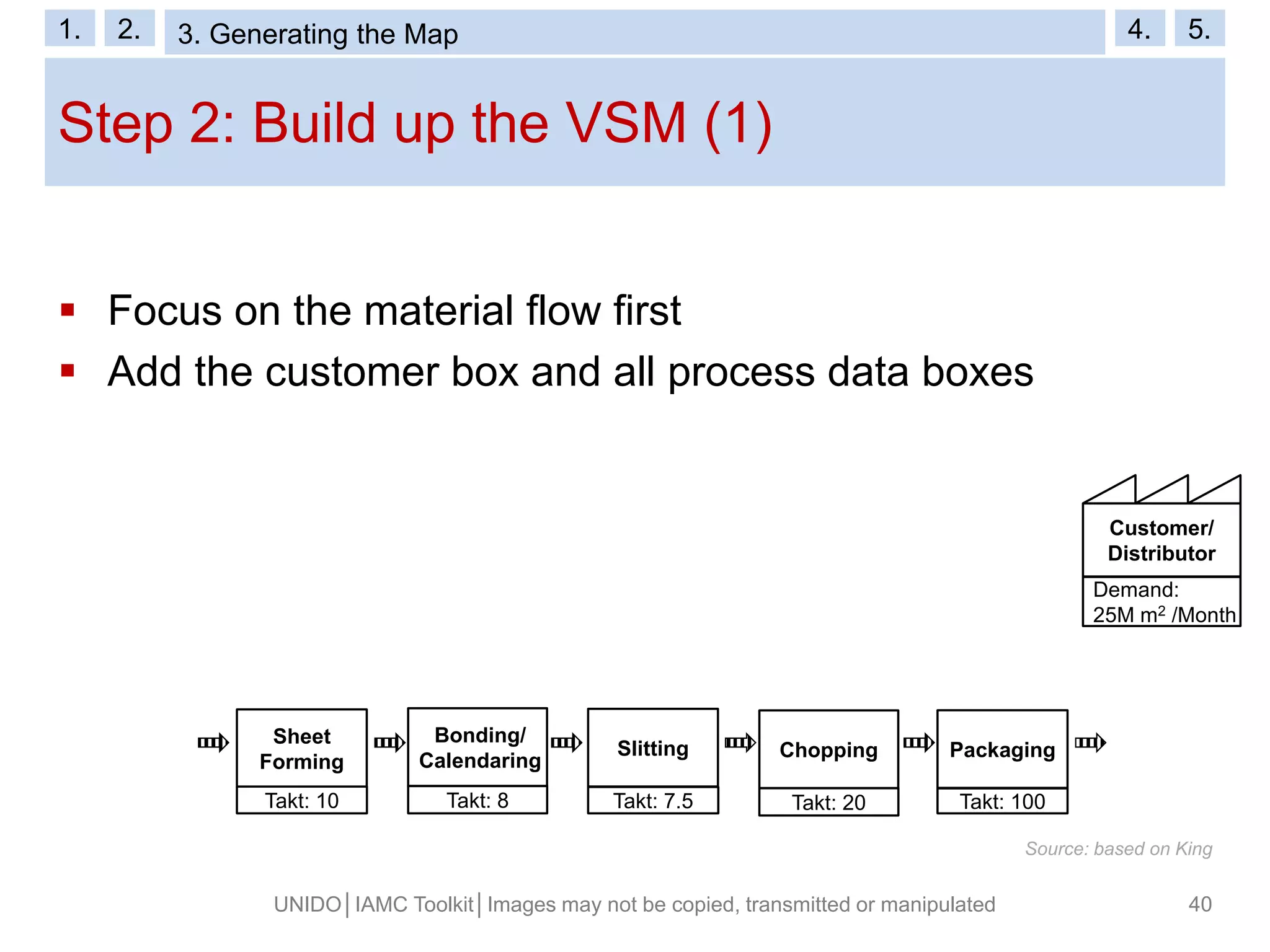 1. 2. 3. Generating the Map 4. 5.

Step 2: Build up the VSM (1)

▪ Focus on the material flow first
▪ Add the customer box and all process data boxes

Customer/ Distributor
Demand: 25M $m^2$ /Month

Sheet Forming
Takt: 10

Bonding/ Calendaring
Takt: 8

Slitting
Takt: 7.5

Chopping
Takt: 20

Packaging
Takt: 100

Source: based on King

UNIDO | IAMC Toolkit | Images may not be copied, transmitted or manipulated 40